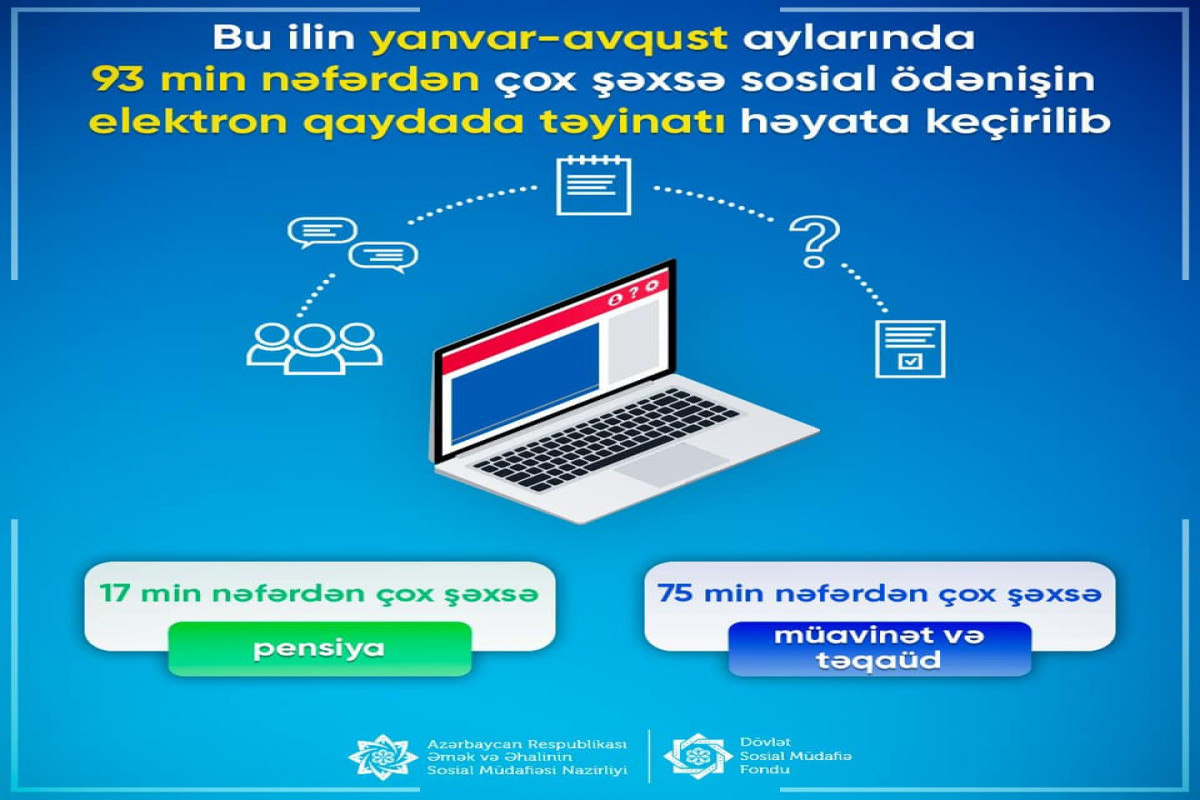 Bu ilin yanvar-avqust aylarında 93 min nəfərdən çox şəxsə sosial ödənişin elektron qaydada təyinatı həyata keçirilib

17 min nəfərdən çox şəxsə

pensiya

75 min nəfərdən çox şəxsə

müavinət və təqaüd

Azərbaycan Respublikası Əmək və Əhalinin Sosial Müdafiəsi Nazirliyi

Dövlət Sosial Müdafiə Fondu